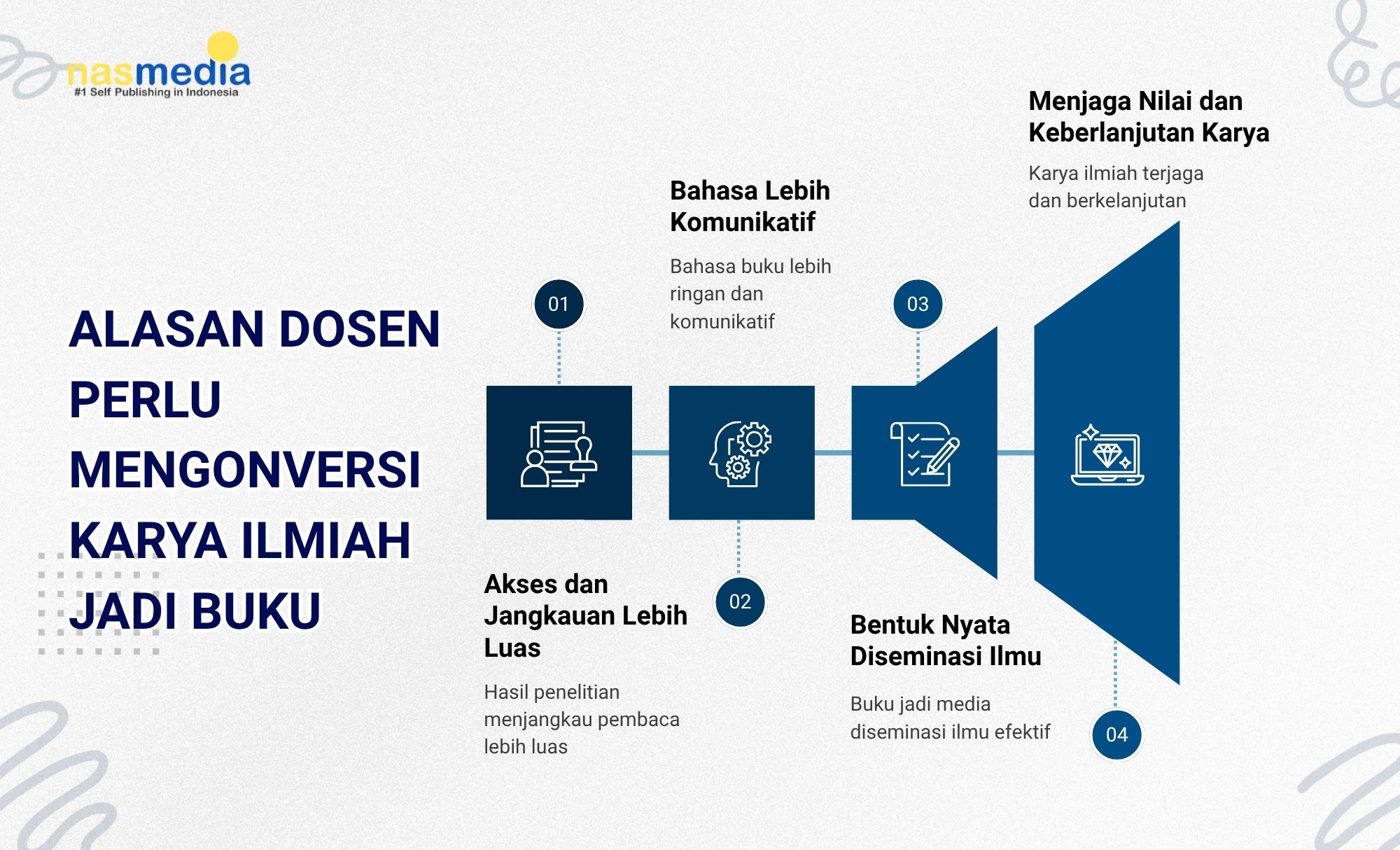 nasmedia
#1 Self Publishing in Indonesia

ALASAN DOSEN PERLU MENGONVERSI KARYA ILMIAH JADI BUKU

01

Akses dan Jangkauan Lebih Luas

Hasil penelitian menjangkau pembaca lebih luas

02

Bahasa Lebih Komunikatif

Bahasa buku lebih ringan dan komunikatif

03

Bentuk Nyata Diseminasi Ilmu

Buku jadi media diseminasi ilmu efektif

04

Menjaga Nilai dan Keberlanjutan Karya

Karya ilmiah terjaga dan berkelanjutan